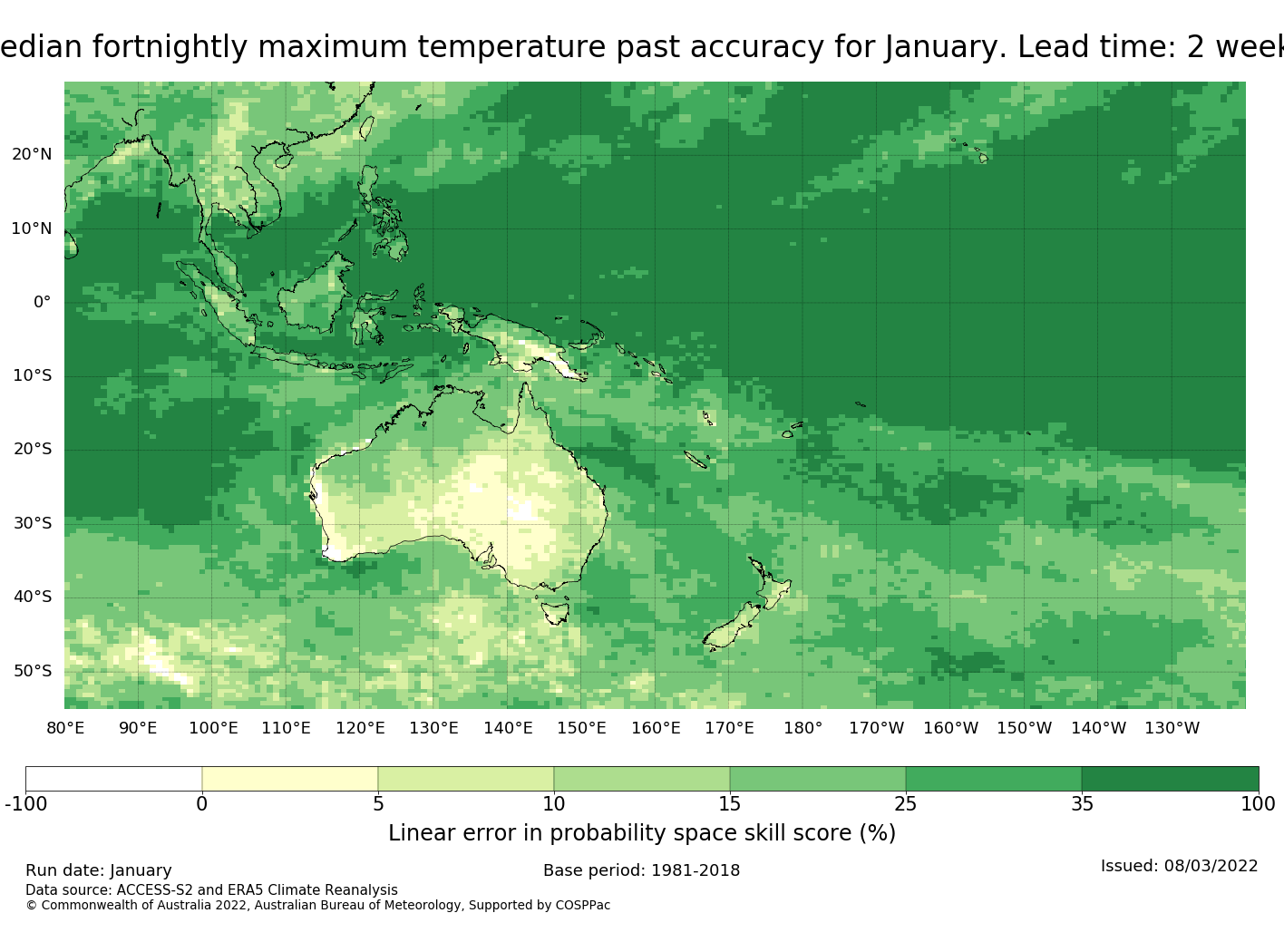 edian fortnightly maximum temperature past accuracy for January. Lead time: 2 week

20°N
10°N
0°
10°S
20°S
30°S
40°S
50°S

80°E 90°E 100°E 110°E 120°E 130°E 140°E 150°E 160°E 170°E 180° 170°W 160°W 150°W 140°W 130°W

-100 0 5 10 15 25 35 100

Linear error in probability space skill score (%)

Run date: January
Base period: 1981-2018
Issued: 08/03/2022
Data source: ACCESS-S2 and ERA5 Climate Reanalysis
© Commonwealth of Australia 2022, Australian Bureau of Meteorology, Supported by COSPPac